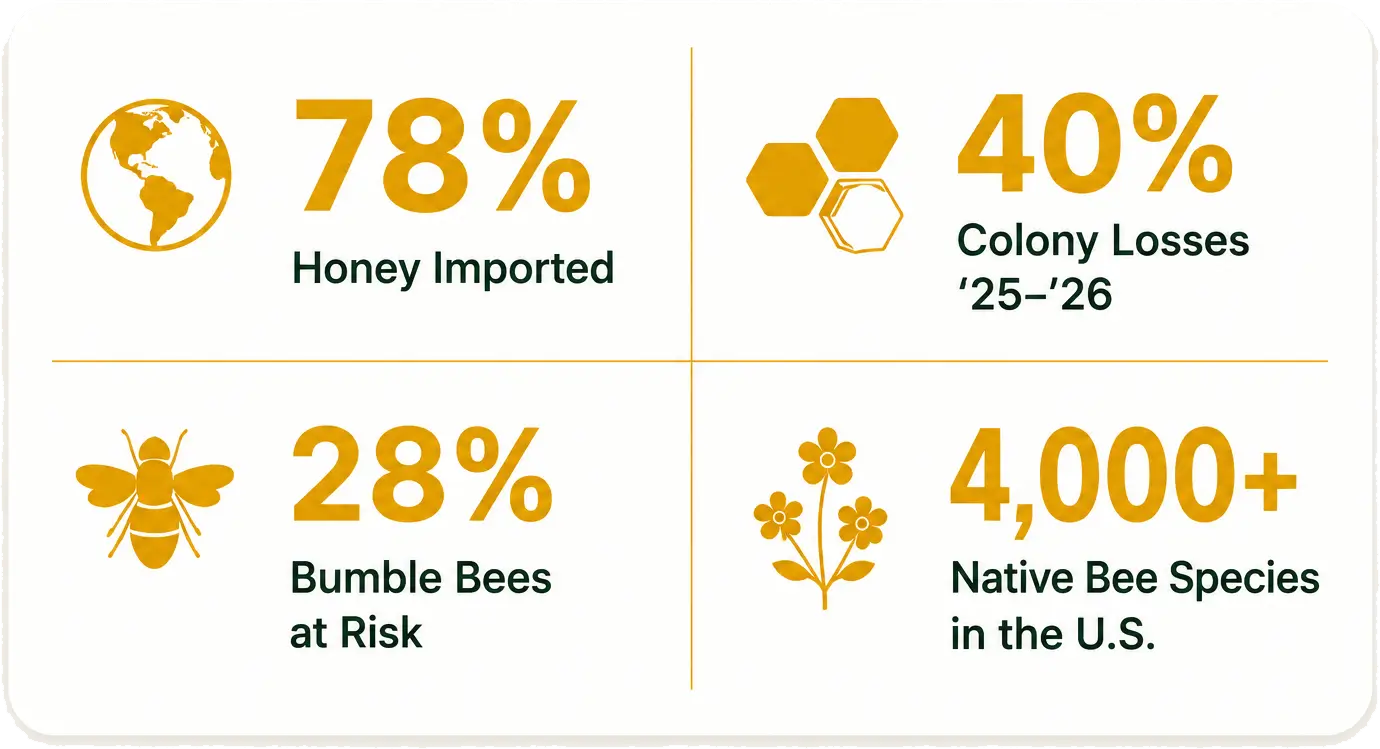 78%
Honey Imported

40%
Colony Losses
’25–’26

28%
Bumble Bees
at Risk

4,000+
Native Bee Species
in the U.S.